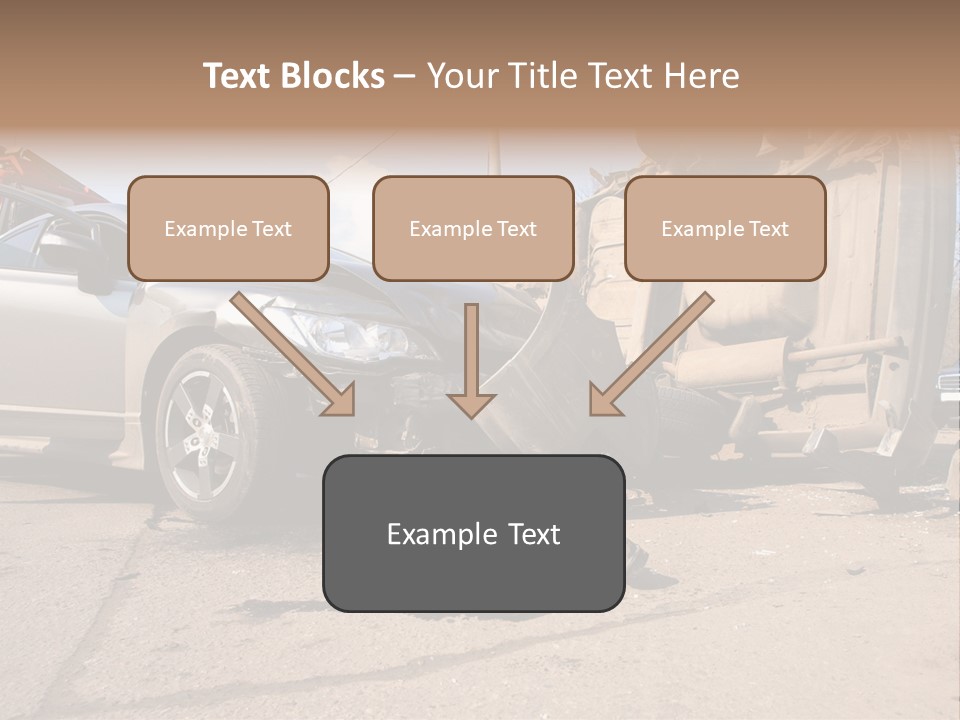 Text Blocks – Your Title Text Here

Example Text

Example Text

Example Text

Example Text